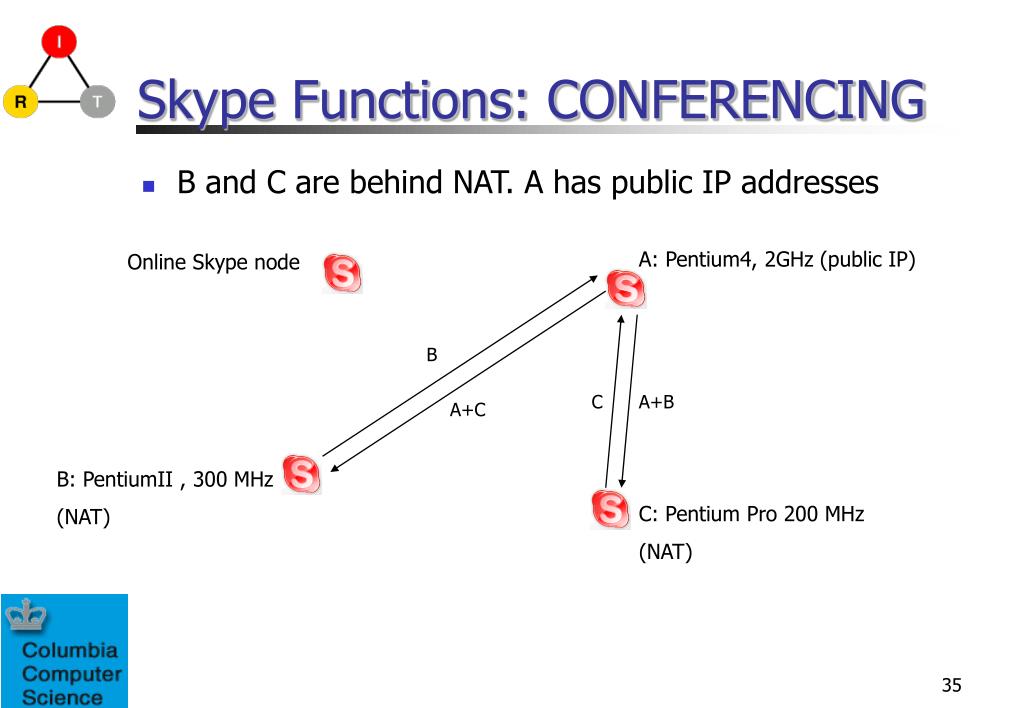 I

R

T

Skype Functions: CONFERENCING

B and C are behind NAT. A has public IP addresses

Online Skype node

A: Pentium4, 2GHz (public IP)

B

A+C

C

A+B

B: PentiumII , 300 MHz
(NAT)

C: Pentium Pro 200 MHz
(NAT)

Columbia
Computer
Science

35